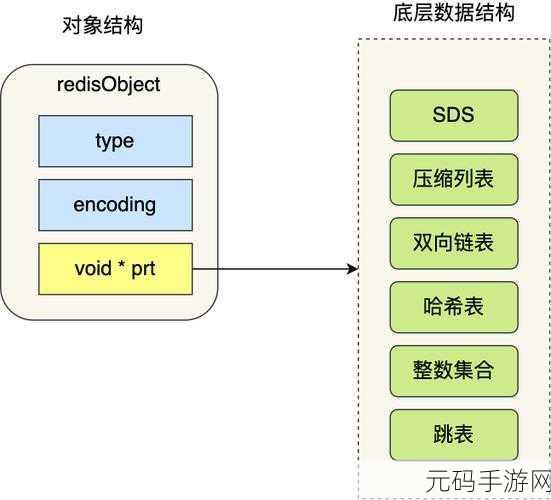 对象结构

redisObject

type

encoding

void * prt

底层数据结构

SDS

压缩列表

双向链表

哈希表

整数集合

跳表

元码手游网